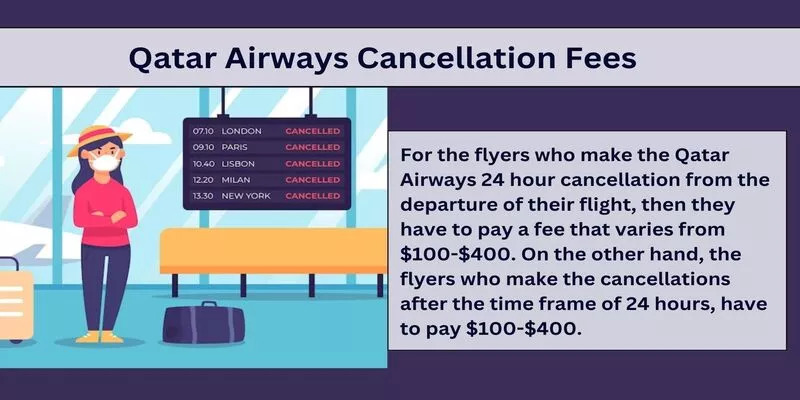 Qatar Airways Cancellation Fees

| 07.10 | LONDON | CANCELLED |
|---|---|---|
| 09.10 | PARIS | CANCELLED |
| 10.40 | LISBON | CANCELLED |
| 12.20 | MILAN | CANCELLED |
| 13.30 | NEW YORK | CANCELLED |

For the flyers who make the Qatar Airways 24 hour cancellation from the departure of their flight, then they have to pay a fee that varies from \$100-\$400. On the other hand, the flyers who make the cancellations after the time frame of 24 hours, have to pay \$100-\$400.